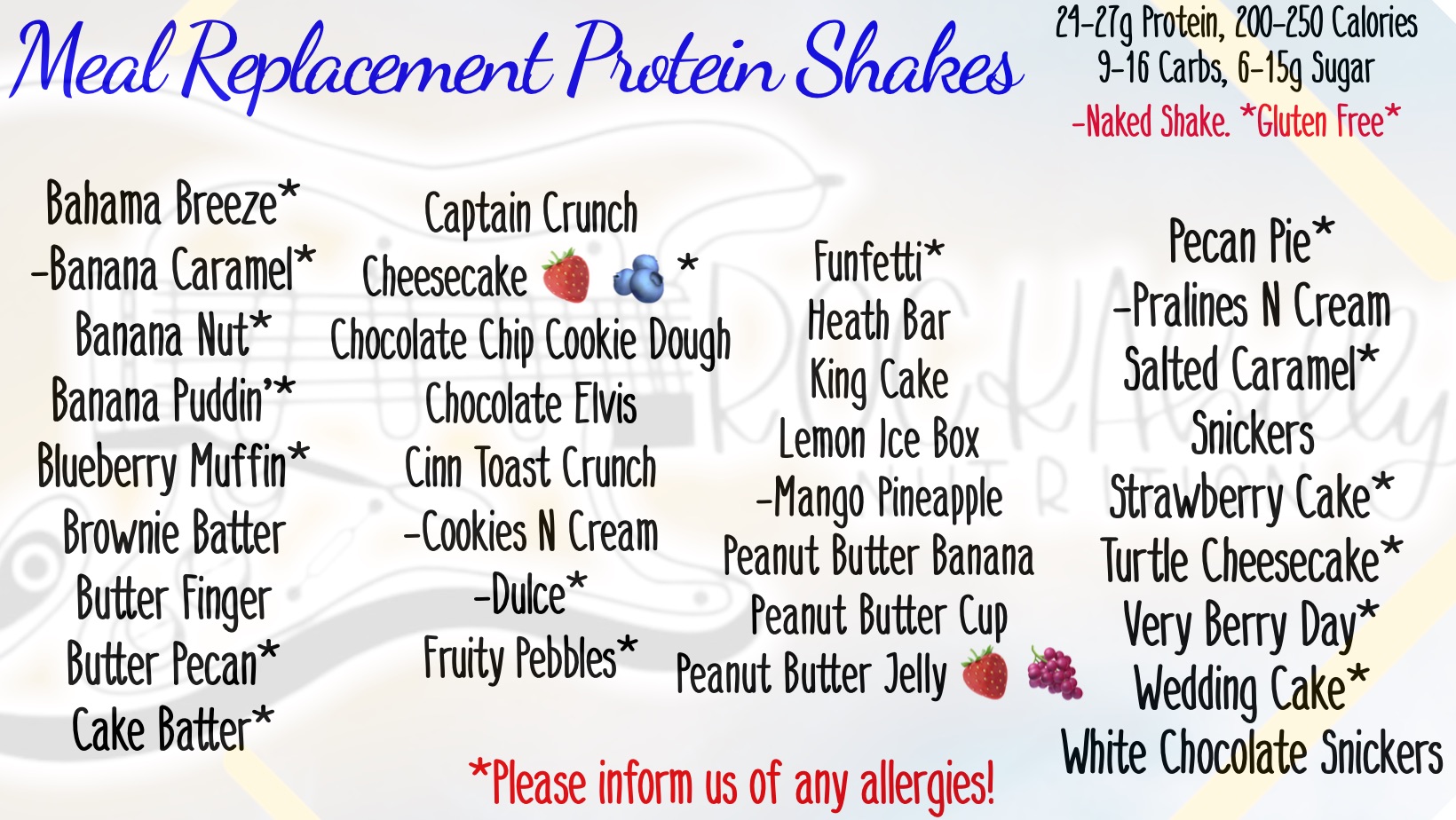 Meal Replacement Protein Shakes

24-27g Protein, 200-250 Calories
9-16 Carbs, 6-15g Sugar
-Naked Shake. *Gluten Free*

Bahama Breeze*
-Banana Caramel*
Banana Nut*
Banana Puddin'*
Blueberry Muffin*
Brownie Batter
Butter Finger
Butter Pecan*
Cake Batter*

Captain Crunch
Cheesecake 🍓 🫐 *
Chocolate Chip Cookie Dough
Chocolate Elvis
Cinn Toast Crunch
-Cookies N Cream
-Dulce*
Fruity Pebbles*

Funfetti*
Heath Bar
King Cake
Lemon Ice Box
-Mango Pineapple
Peanut Butter Banana
Peanut Butter Cup
Peanut Butter Jelly 🍓 🍇

Pecan Pie*
-Pralines N Cream
Salted Caramel*
Snickers
Strawberry Cake*
Turtle Cheesecake*
Very Berry Day*
Wedding Cake*
White Chocolate Snickers

*Please inform us of any allergies!